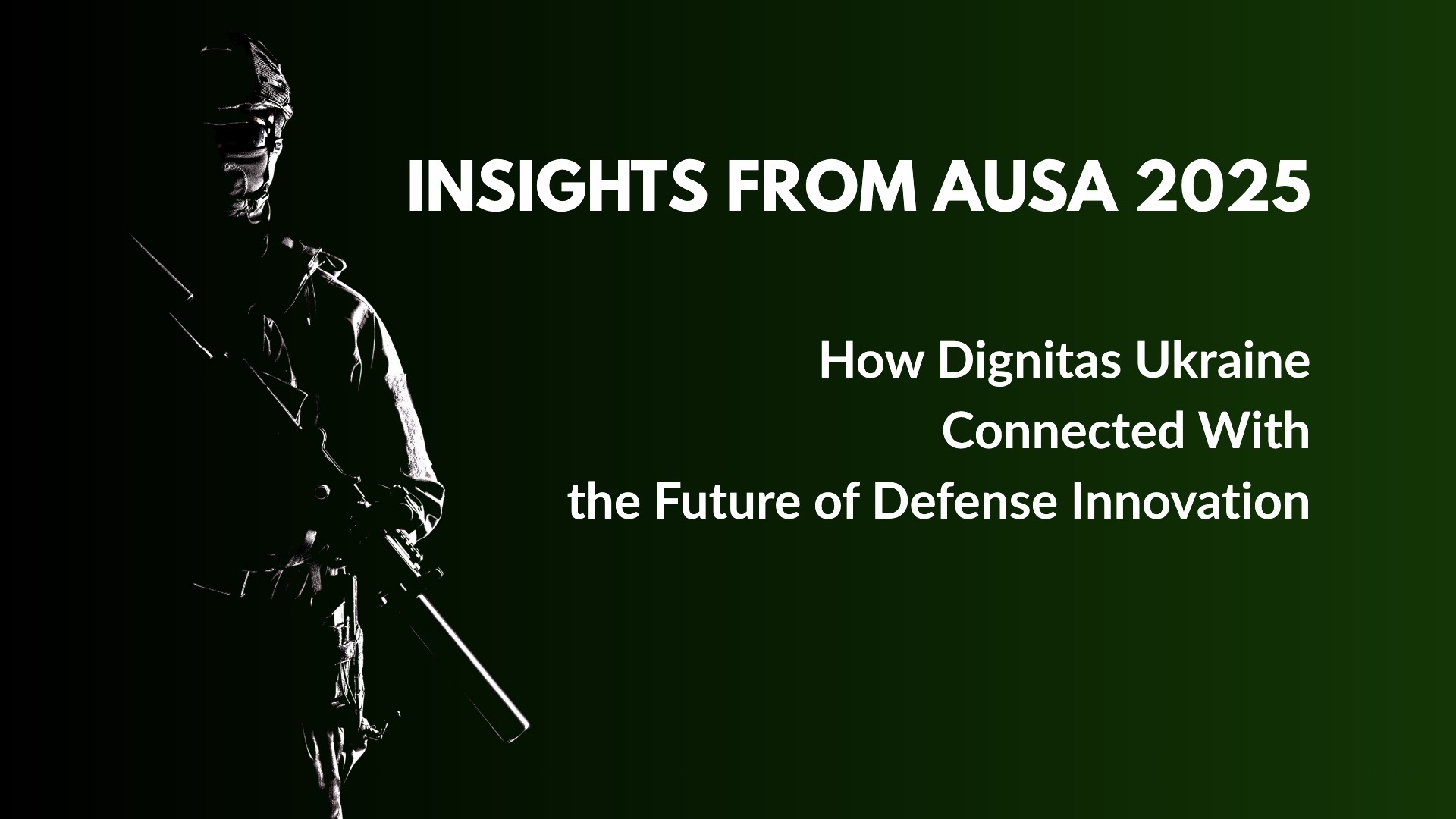 INSIGHTS FROM AUSA 2025

How Dignitas Ukraine Connected With the Future of Defense Innovation